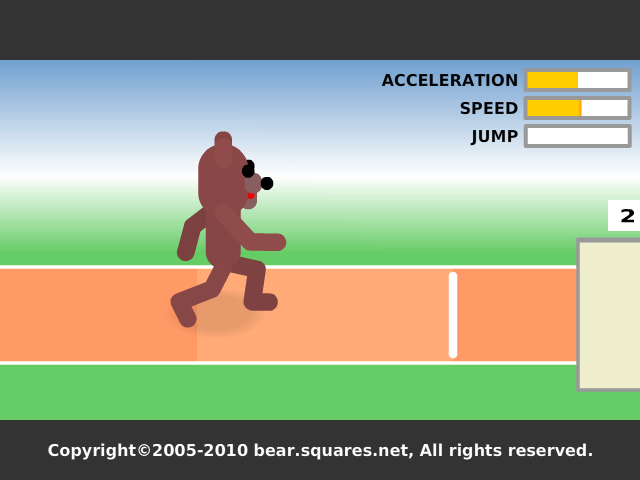 ACCELERATION
SPEED
JUMP

2

Copyright©2005-2010 bear.squares.net, All rights reserved.